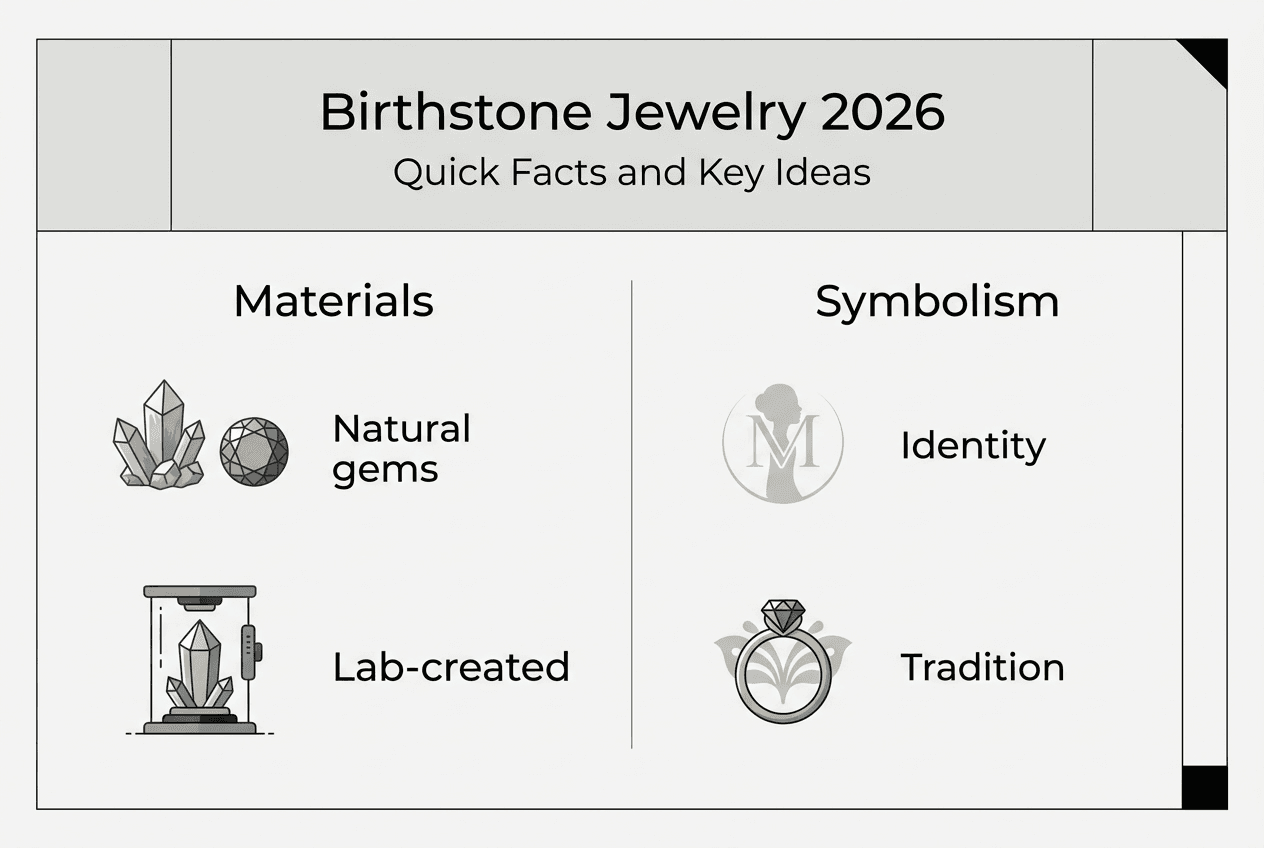 Birthstone Jewelry 2026
Quick Facts and Key Ideas

Materials

Natural gems

Lab-created

Symbolism

M

Identity

Tradition